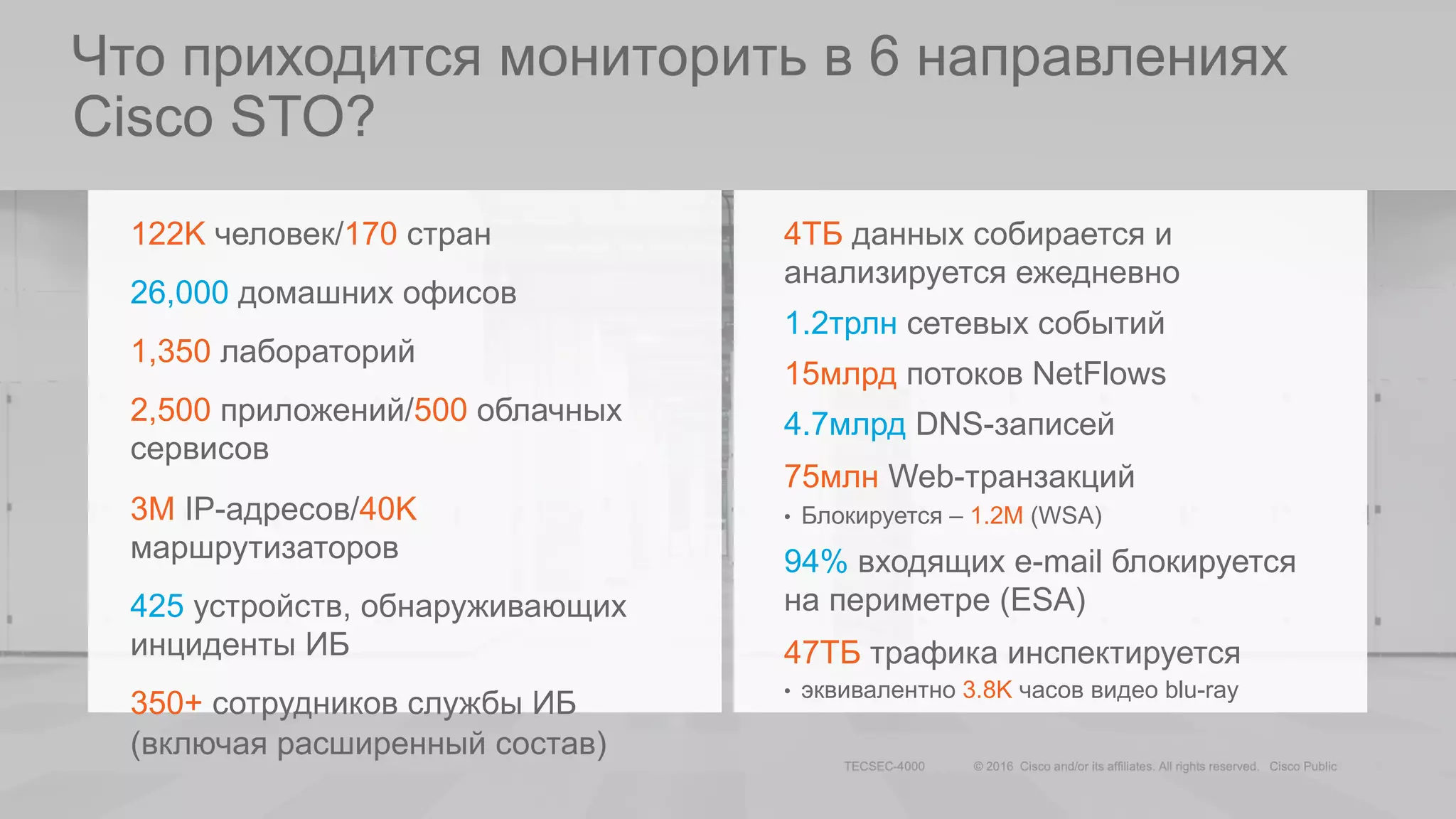 Что приходится мониторить в 6 направлениях Cisco STO?

122K человек/170 стран

26,000 домашних офисов

1,350 лабораторий

2,500 приложений/500 облачных сервисов

3M IP-адресов/40K маршрутизаторов

425 устройств, обнаруживающих инциденты ИБ

350+ сотрудников службы ИБ (включая расширенный состав)

4ТБ данных собирается и анализируется ежедневно

1.2трлн сетевых событий

15млрд потоков NetFlows

4.7млрд DNS-записей

75млн Web-транзакций

• Блокируется – 1.2M (WSA)

94% входящих e-mail блокируется на периметре (ESA)

47ТБ трафика инспектируется

• эквивалентно 3.8K часов видео blu-ray

TECSEC-4000 © 2016 Cisco and/or its affiliates. All rights reserved. Cisco Public